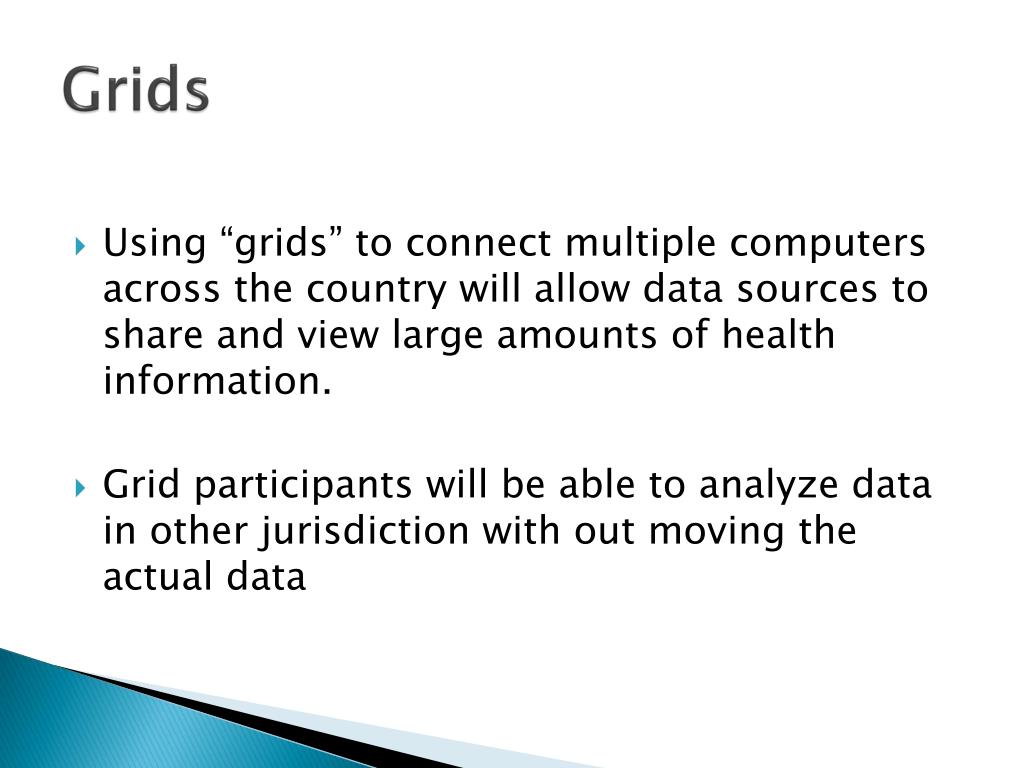 Grids

Using “grids” to connect multiple computers across the country will allow data sources to share and view large amounts of health information.

Grid participants will be able to analyze data in other jurisdiction with out moving the actual data